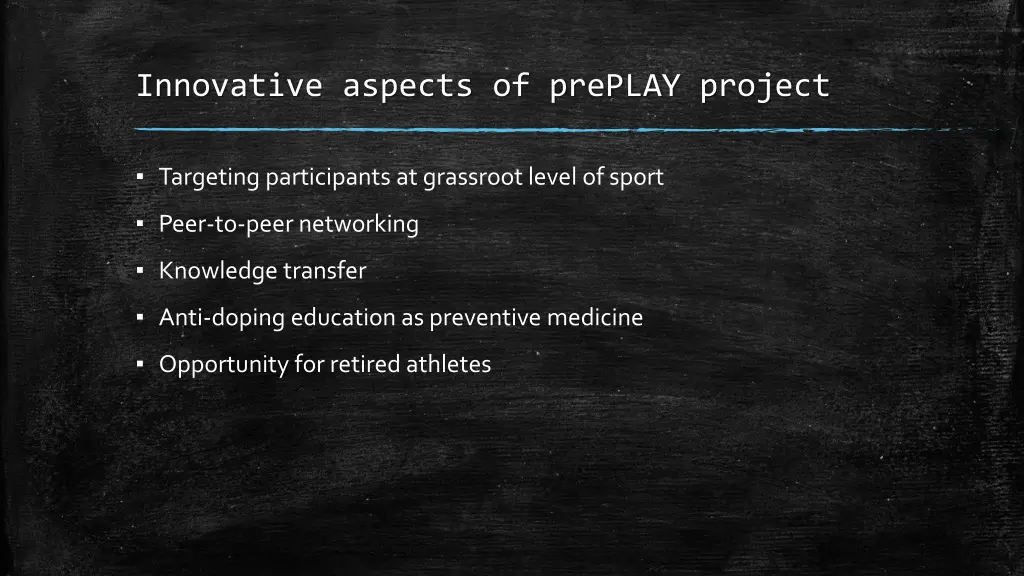 Innovative aspects of prePLAY project

▪ Targeting participants at grassroot level of sport
▪ Peer-to-peer networking
▪ Knowledge transfer
▪ Anti-doping education as preventive medicine
▪ Opportunity for retired athletes